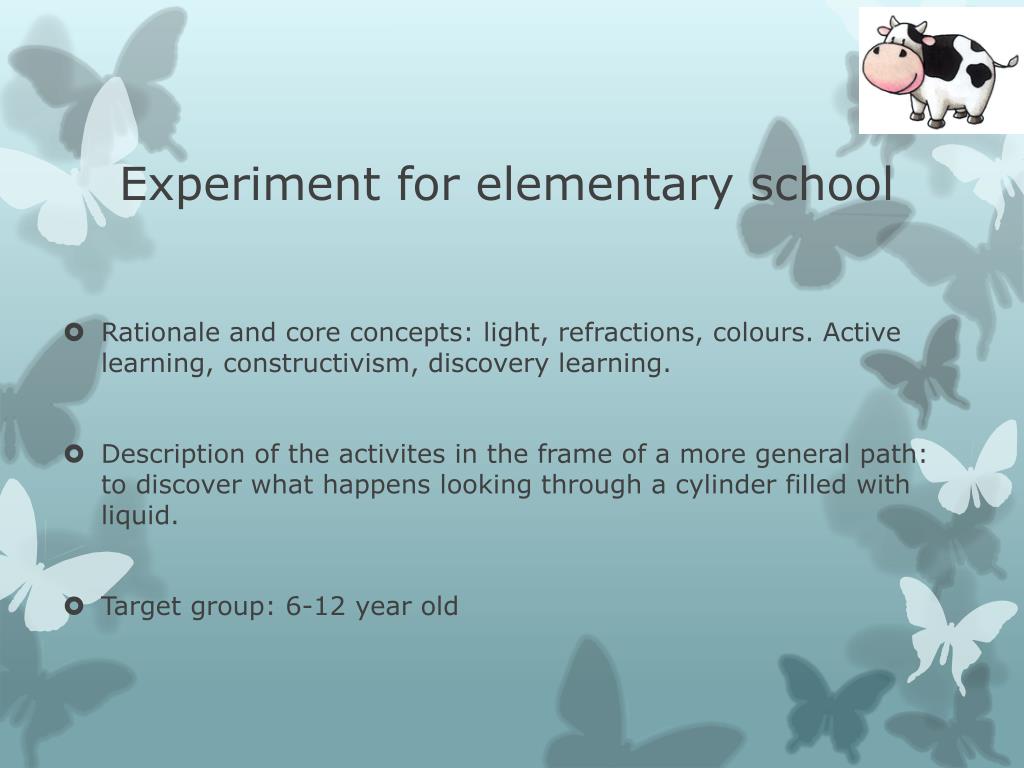 Experiment for elementary school

Rationale and core concepts: light, refractions, colours. Active learning, constructivism, discovery learning.

Description of the activites in the frame of a more general path: to discover what happens looking through a cylinder filled with liquid.

Target group: 6-12 year old